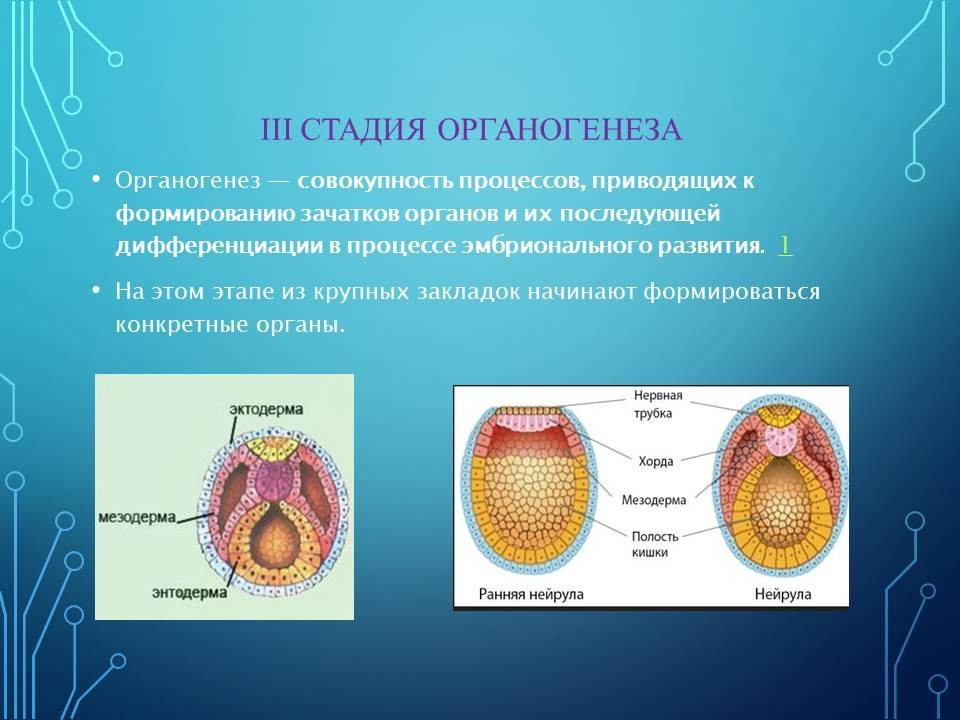 III СТАДИЯ ОРГАНОГЕНЕЗА

• Органогенез — совокупность процессов, приводящих к формированию зачатков органов и их последующей дифференциации в процессе эмбрионального развития. 1

• На этом этапе из крупных закладок начинают формироваться конкретные органы.

эктодерма
мезодерма
энтодерма

Нервная трубка
Хорда
Мезодерма
Полость кишки
Ранняя нейрула
Нейрула